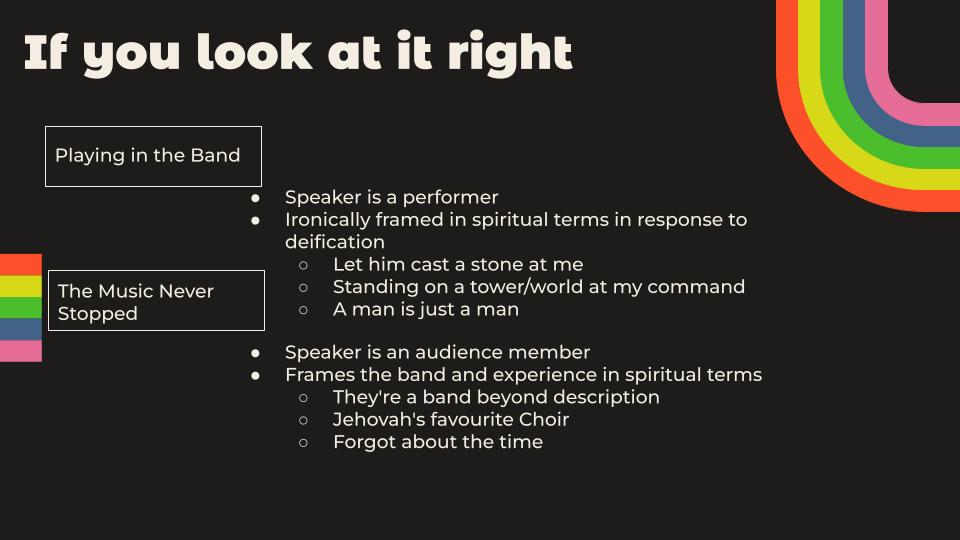 If you look at it right

Playing in the Band

- Speaker is a performer
- Ironically framed in spiritual terms in response to deification
  - Let him cast a stone at me
  - Standing on a tower/world at my command
  - A man is just a man

The Music Never Stopped

- Speaker is an audience member
- Frames the band and experience in spiritual terms
  - They're a band beyond description
  - Jehovah's favourite Choir
  - Forgot about the time